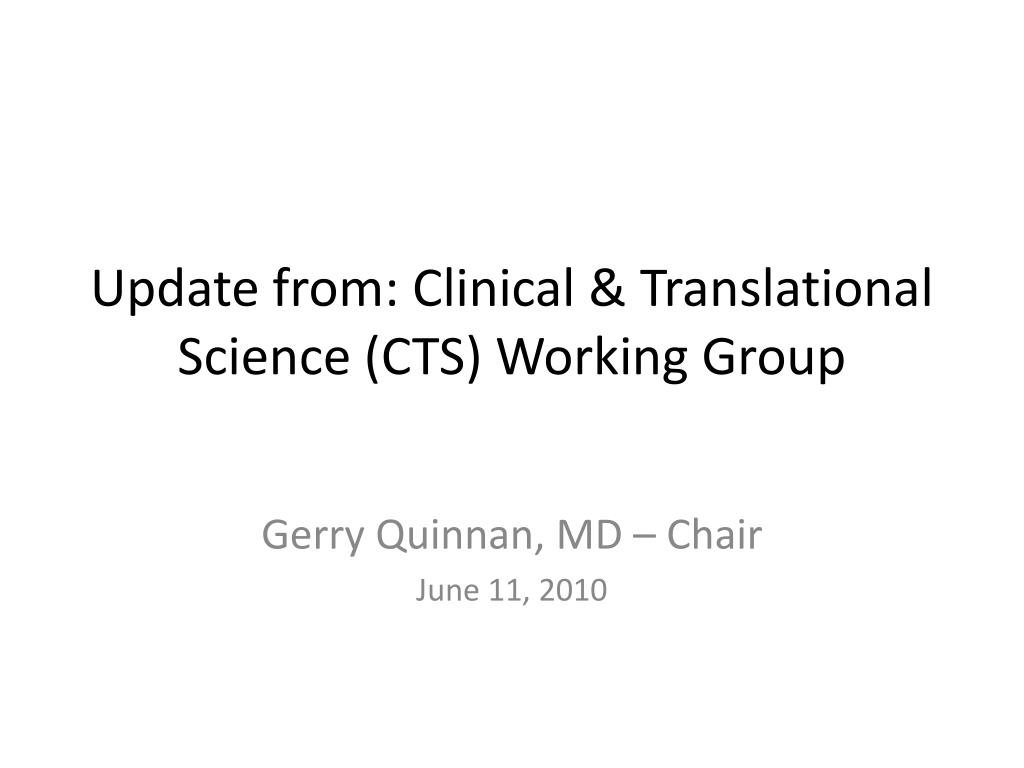 Update from: Clinical & Translational Science (CTS) Working Group

Gerry Quinnan, MD – Chair

June 11, 2010